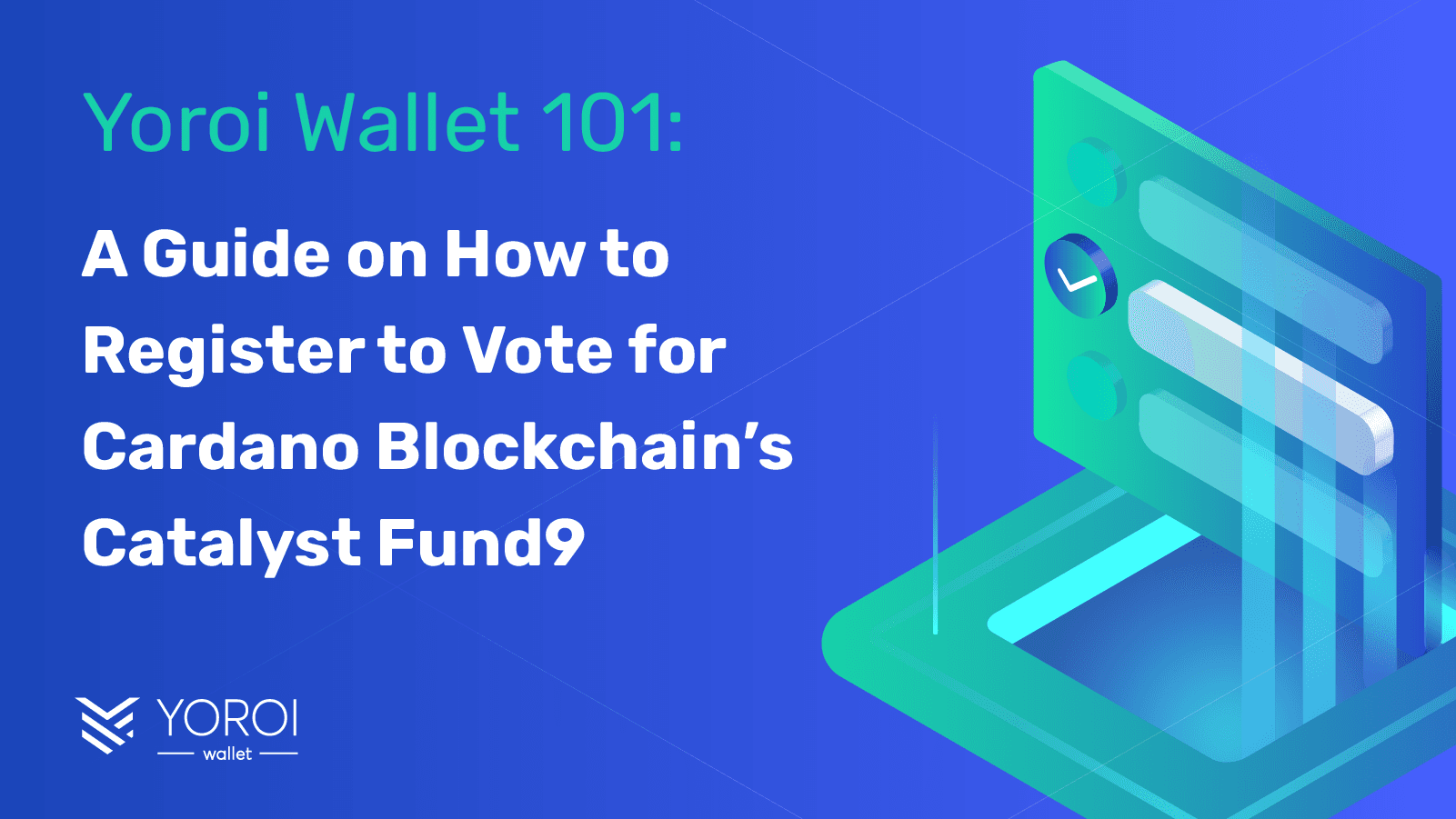 Yoroi Wallet 101:

A Guide on How to Register to Vote for Cardano Blockchain's Catalyst Fund9

YOROI
wallet